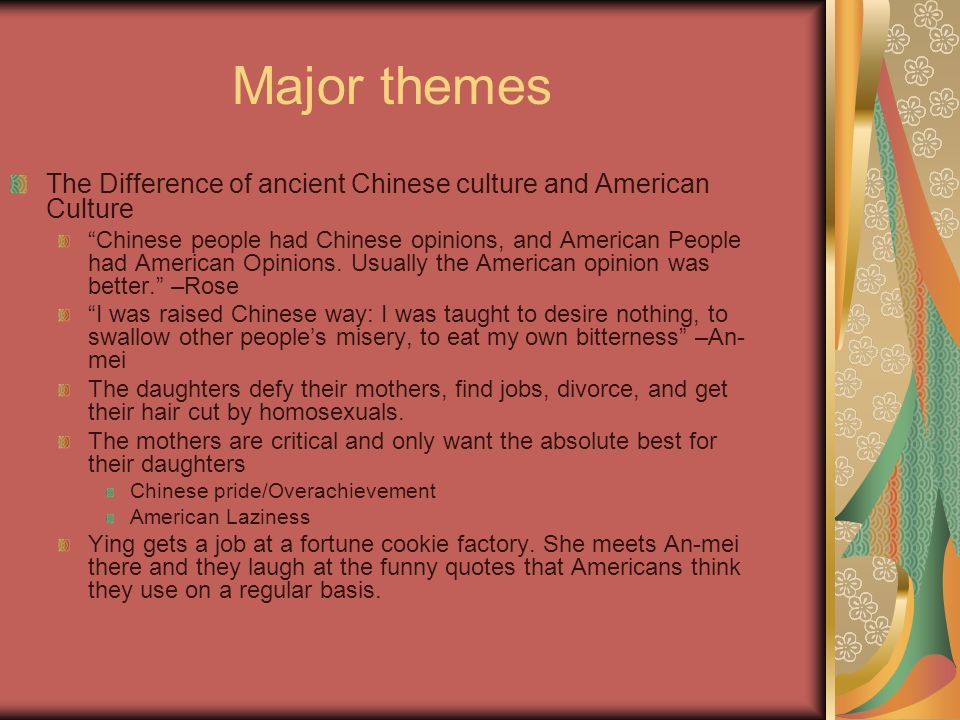 Major themes

The Difference of ancient Chinese culture and American Culture

“Chinese people had Chinese opinions, and American People had American Opinions. Usually the American opinion was better.” –Rose

“I was raised Chinese way: I was taught to desire nothing, to swallow other people’s misery, to eat my own bitterness” –An-mei

The daughters defy their mothers, find jobs, divorce, and get their hair cut by homosexuals.

The mothers are critical and only want the absolute best for their daughters

Chinese pride/Overachievement

American Laziness

Ying gets a job at a fortune cookie factory. She meets An-mei there and they laugh at the funny quotes that Americans think they use on a regular basis.